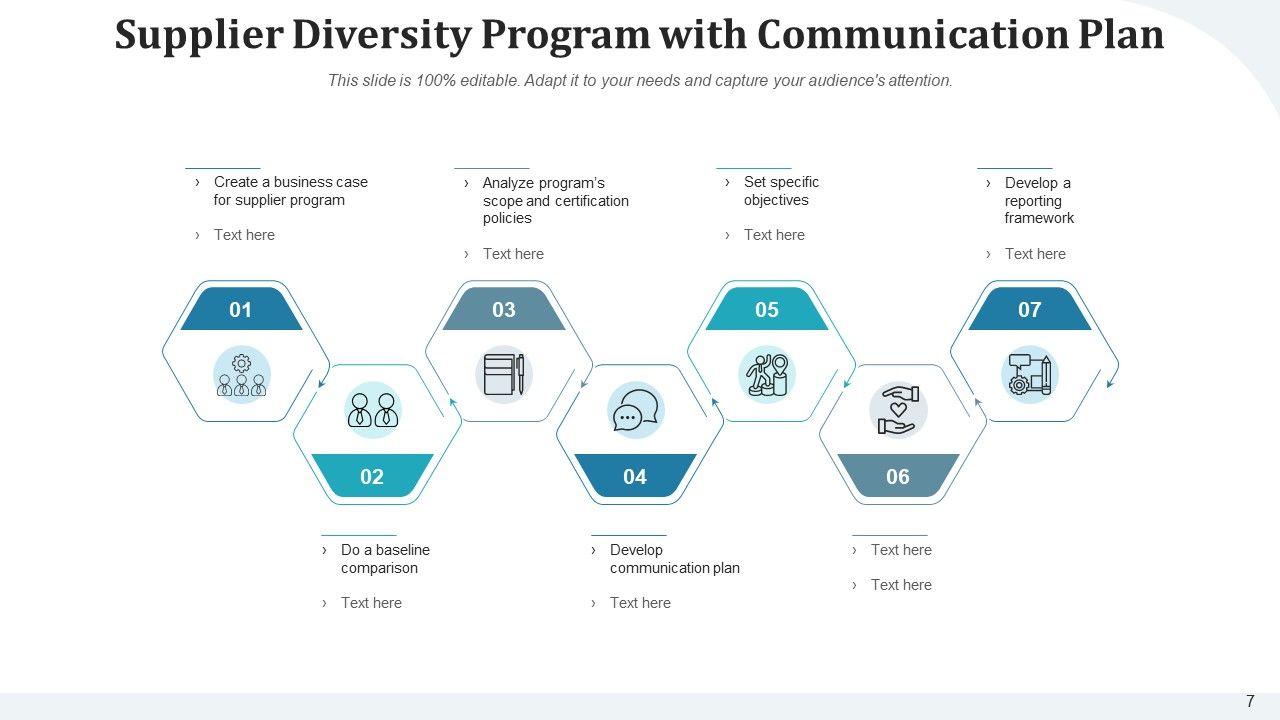 Supplier Diversity Program with Communication Plan

This slide is 100% editable. Adapt it to your needs and capture your audience's attention.

› Create a business case for supplier program

› Text here

› Analyze program's scope and certification policies

› Text here

› Set specific objectives

› Text here

› Develop a reporting framework

› Text here

01

03

05

07

02

04

06

› Do a baseline comparison

› Text here

› Develop communication plan

› Text here

› Text here

› Text here

7